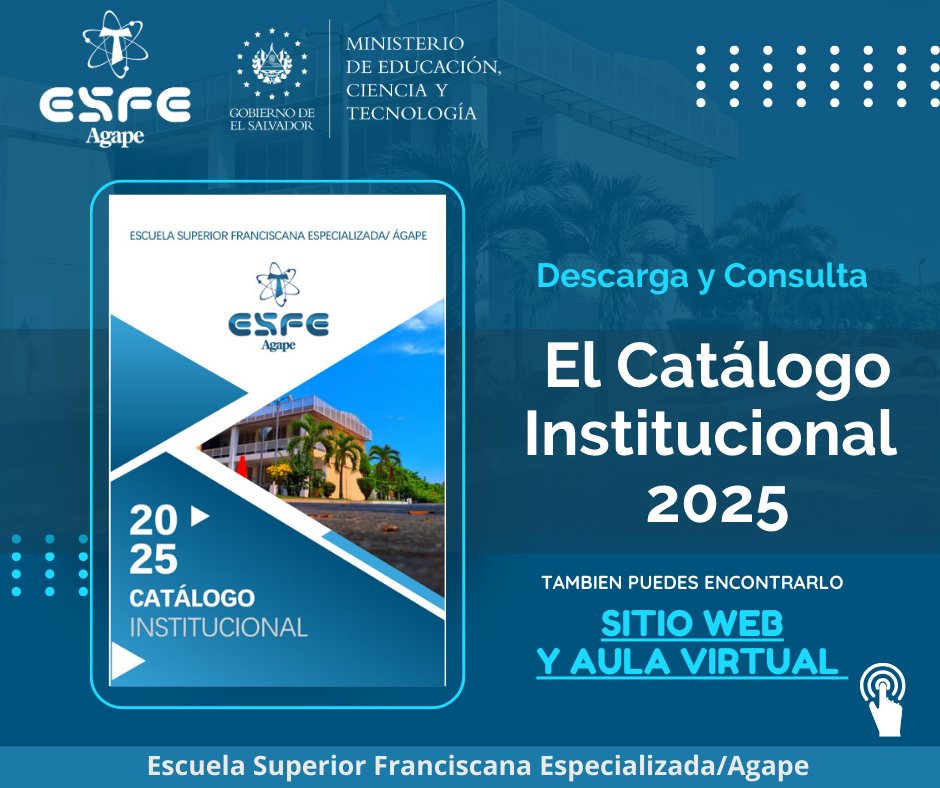 ESFE
Agape

GOBIERNO DE
EL SALVADOR

MINISTERIO
DE EDUCACIÓN,
CIENCIA Y
TECNOLOGÍA

ESCUELA SUPERIOR FRANCISCANA ESPECIALIZADA/ ÁGAPE

ESFE
Agape

20
25
CATÁLOGO
INSTITUCIONAL

Descarga y Consulta

El Catálogo Institucional 2025

TAMBIEN PUEDES ENCONTRARLO

SITIO WEB
Y AULA VIRTUAL

Escuela Superior Franciscana Especializada/Agape